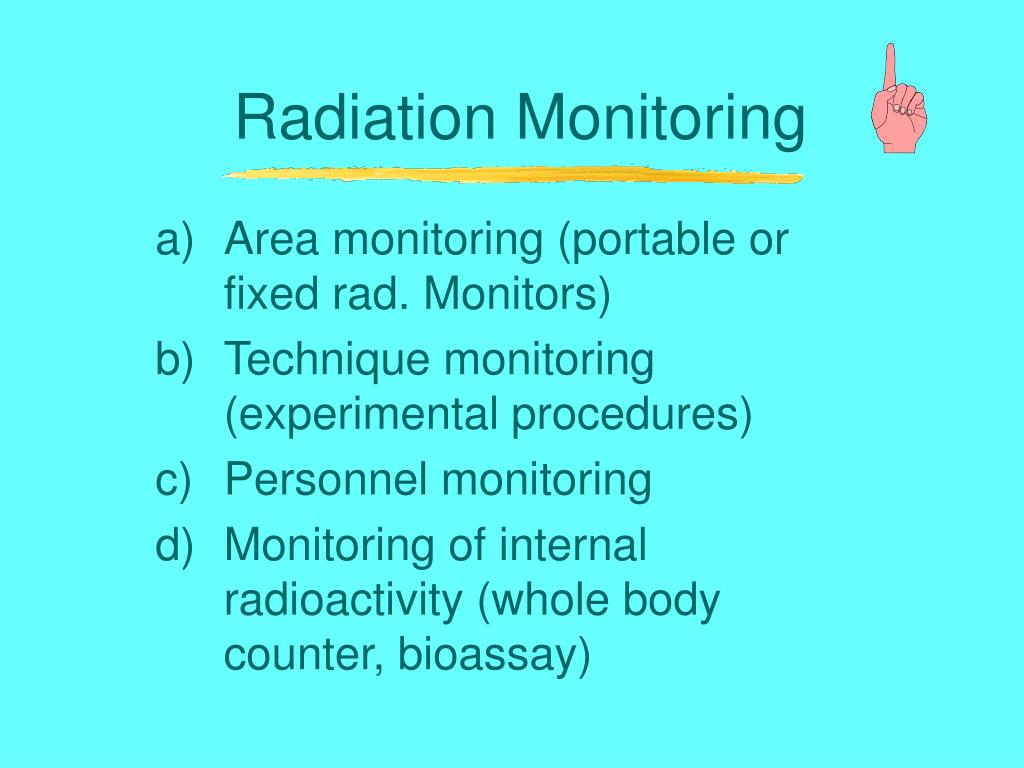 Radiation Monitoring

a) Area monitoring (portable or fixed rad. Monitors)

b) Technique monitoring (experimental procedures)

c) Personnel monitoring

d) Monitoring of internal radioactivity (whole body counter, bioassay)